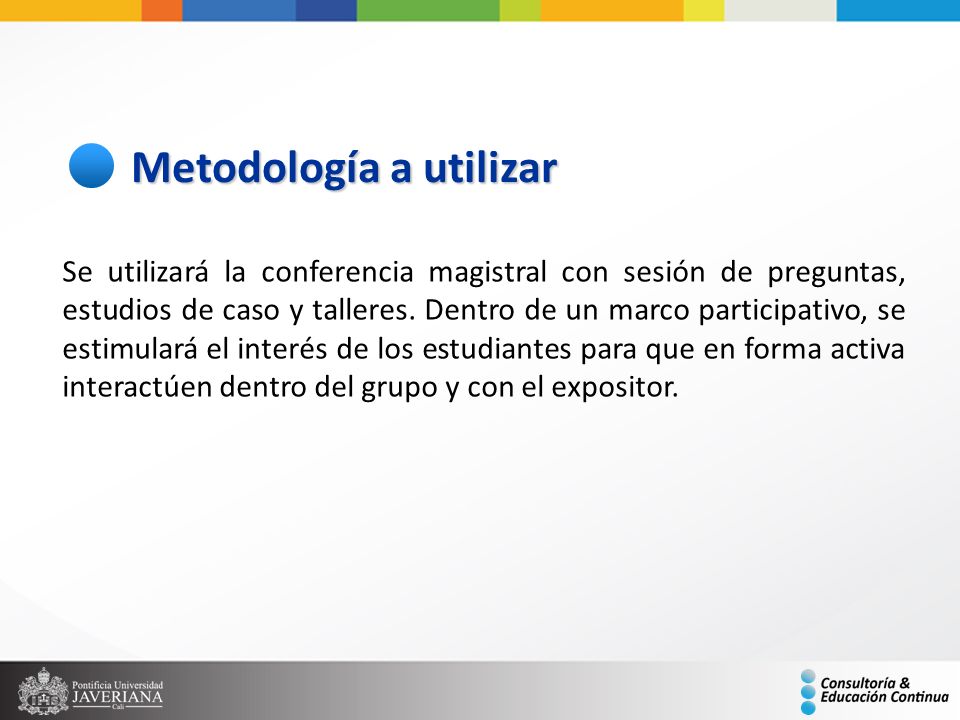 Metodología a utilizar

Se utilizará la conferencia magistral con sesión de preguntas, estudios de caso y talleres. Dentro de un marco participativo, se estimulará el interés de los estudiantes para que en forma activa interactúen dentro del grupo y con el expositor.

Pontificia Universidad JAVERIANA Cali

Consultoría & Educación Continua